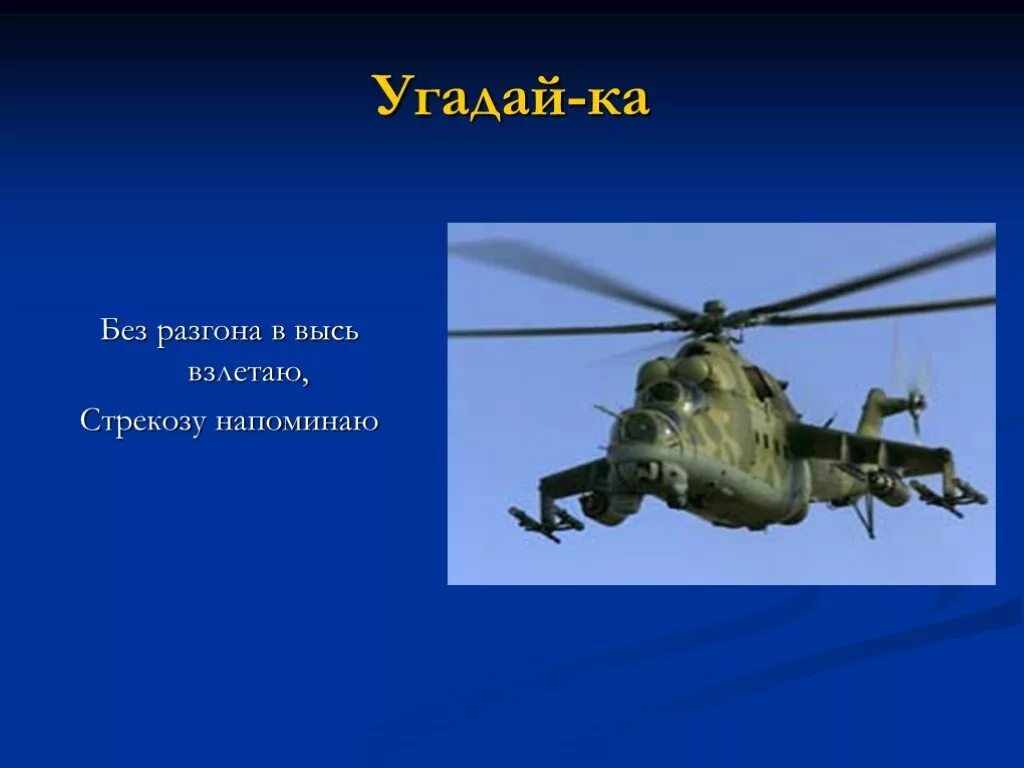 Угадай-ка

Без разгона в высь взлетаю,
Стрекозу напоминаю